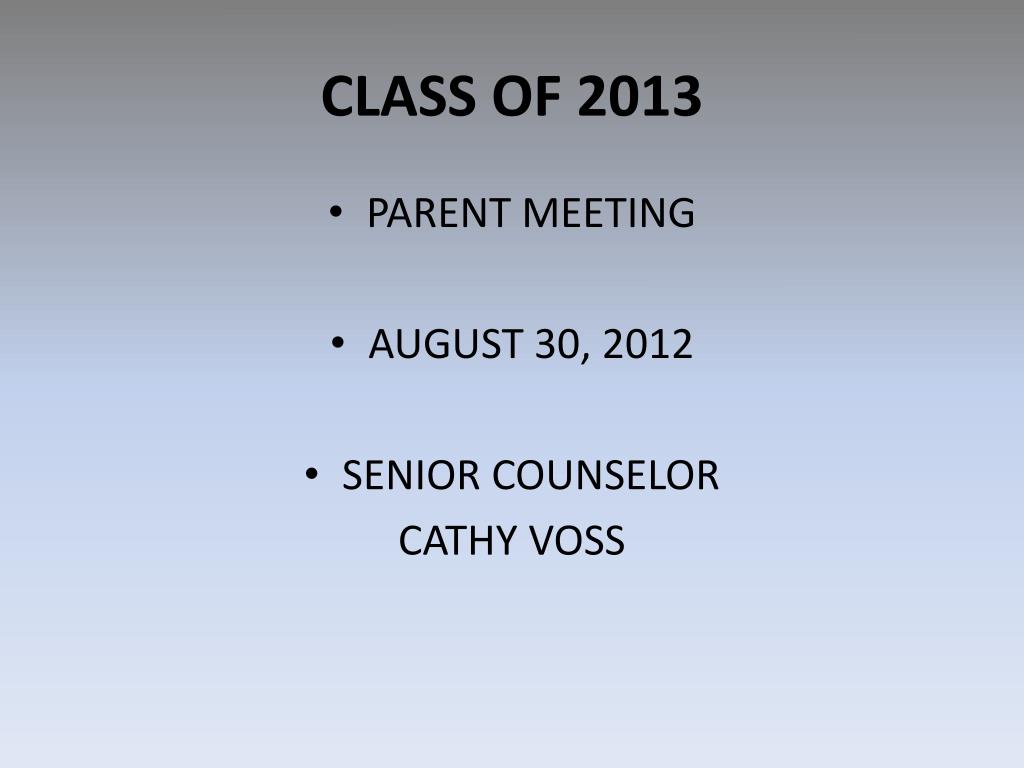 CLASS OF 2013

• PARENT MEETING

• AUGUST 30, 2012

• SENIOR COUNSELOR
CATHY VOSS